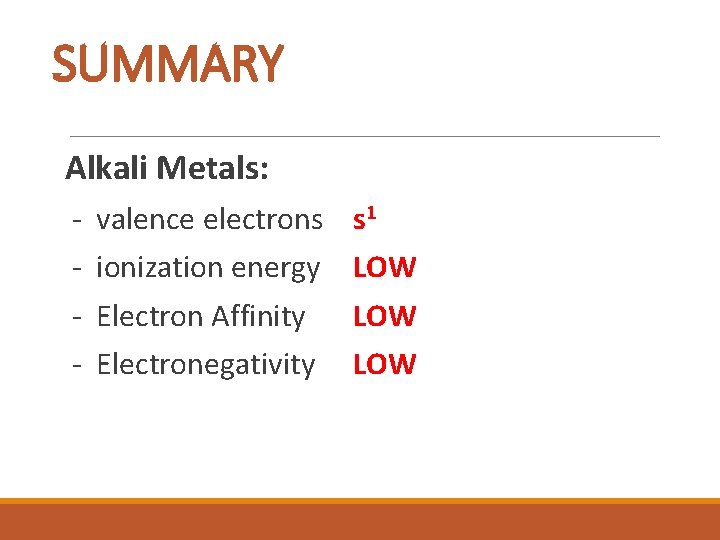 SUMMARY

Alkali Metals:

- valence electrons $s^1$
- ionization energy LOW
- Electron Affinity LOW
- Electronegativity LOW